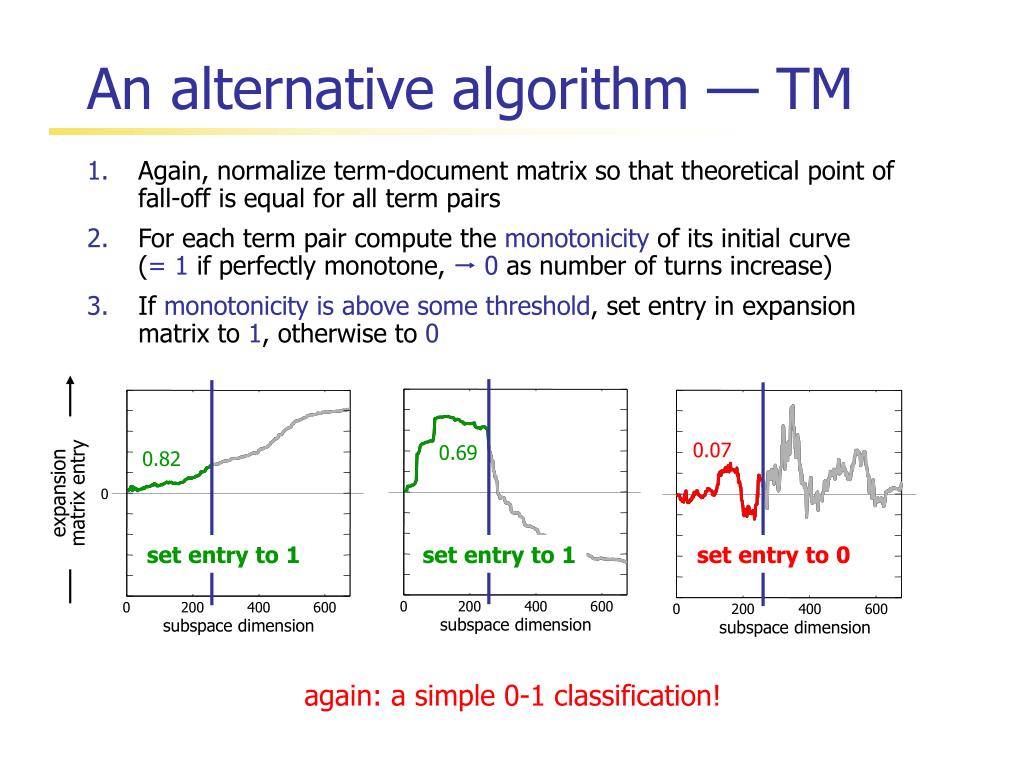 An alternative algorithm — TM

1. Again, normalize term-document matrix so that theoretical point of fall-off is equal for all term pairs

2. For each term pair compute the monotonicity of its initial curve (= 1 if perfectly monotone, → 0 as number of turns increase)

3. If monotonicity is above some threshold, set entry in expansion matrix to 1, otherwise to 0

expansion matrix entry

0

0.82

set entry to 1

0 200 400 600
subspace dimension

0.69

set entry to 1

0 200 400 600
subspace dimension

0.07

set entry to 0

0 200 400 600
subspace dimension

again: a simple 0-1 classification!